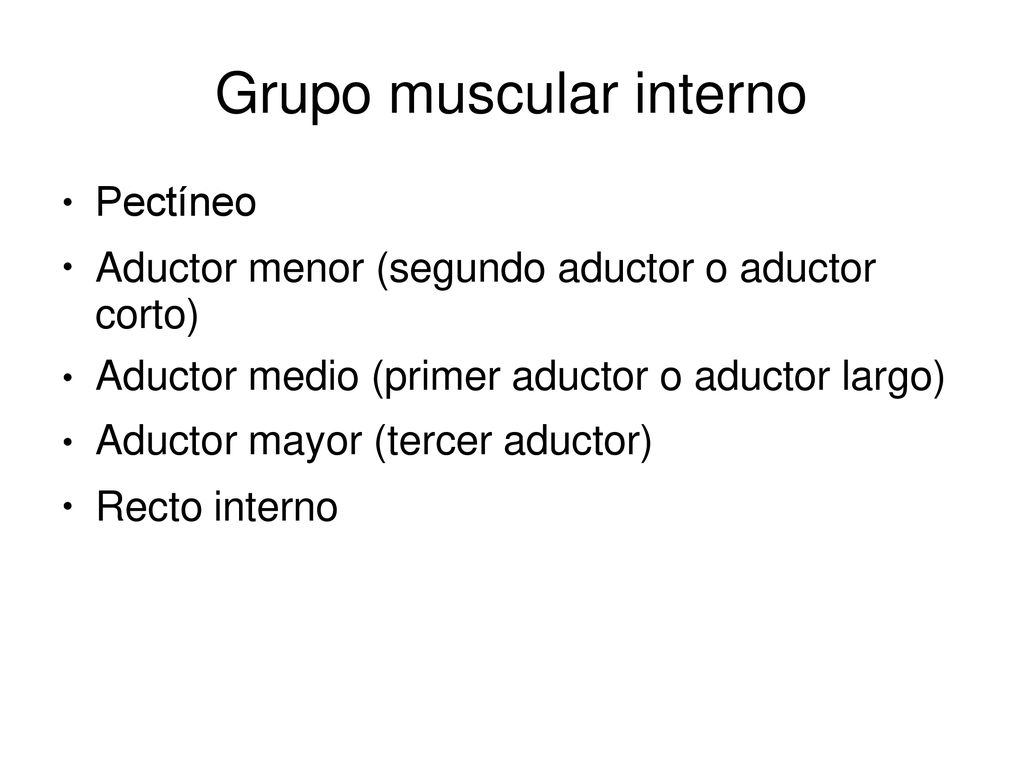 Grupo muscular interno

• Pectíneo
• Aductor menor (segundo aductor o aductor corto)
• Aductor medio (primer aductor o aductor largo)
• Aductor mayor (tercer aductor)
• Recto interno